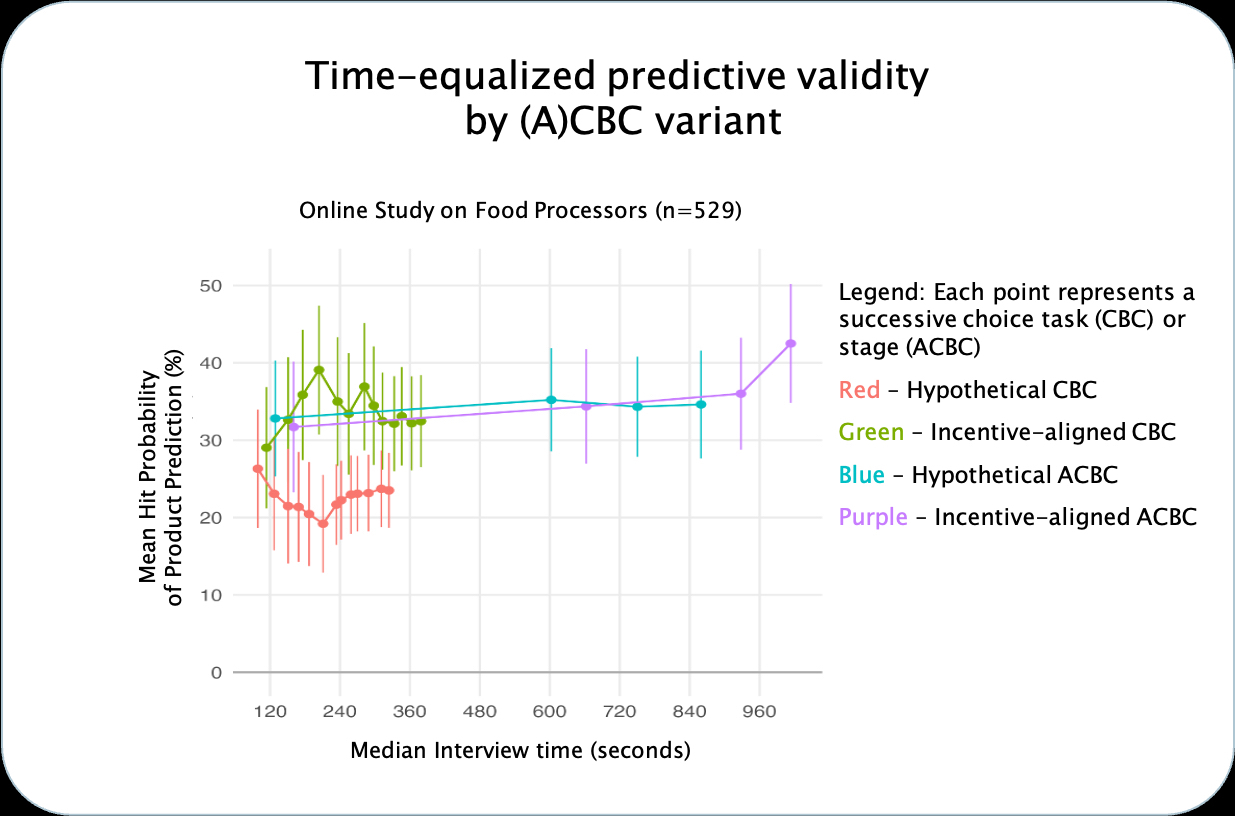 Time-equalized predictive validity by (A)CBC variant

Online Study on Food Processors (n=529)

Mean Hit Probability of Product Prediction (%)

50
40
30
20
10
0

120 240 360 480 600 720 840 960

Median Interview time (seconds)

Legend: Each point represents a successive choice task (CBC) or stage (ACBC)
Red - Hypothetical CBC
Green - Incentive-aligned CBC
Blue - Hypothetical ACBC
Purple - Incentive-aligned ACBC